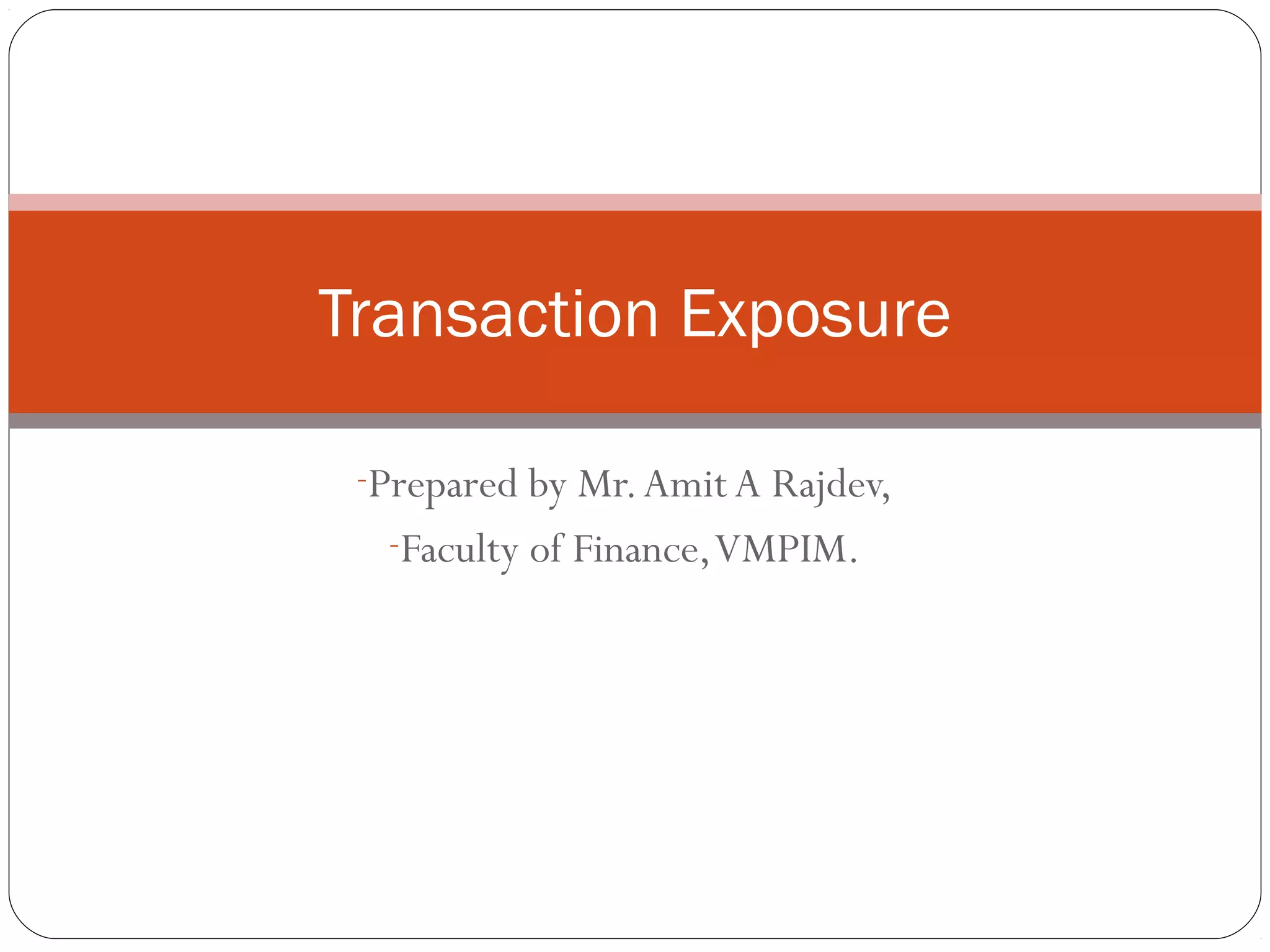 Transaction Exposure

-Prepared by Mr. Amit A Rajdev,

-Faculty of Finance, VMPIM.